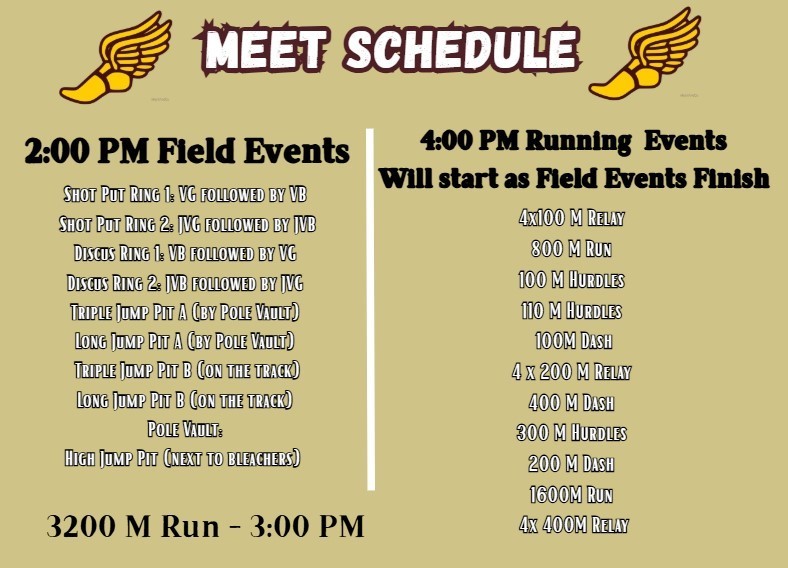 MEET SCHEDULE

2:00 PM Field Events

Shot Put Ring 1: VG followed by VB
Shot Put Ring 2: JVG followed by JVB
Discus Ring 1: VB followed by VG
Discus Ring 2: JVB followed by JVG
Triple Jump Pit A (by Pole Vault)
Long Jump Pit A (by Pole Vault)
Triple Jump Pit B (on the track)
Long Jump Pit B (on the track)
Pole Vault:
High Jump Pit (next to bleachers)

3200 M Run - 3:00 PM

4:00 PM Running Events
Will start as Field Events Finish

4x100 M Relay
800 M Run
100 M Hurdles
110 M Hurdles
100M Dash
4 x 200 M Relay
400 M Dash
300 M Hurdles
200 M Dash
1600M Run
4x 400M Relay